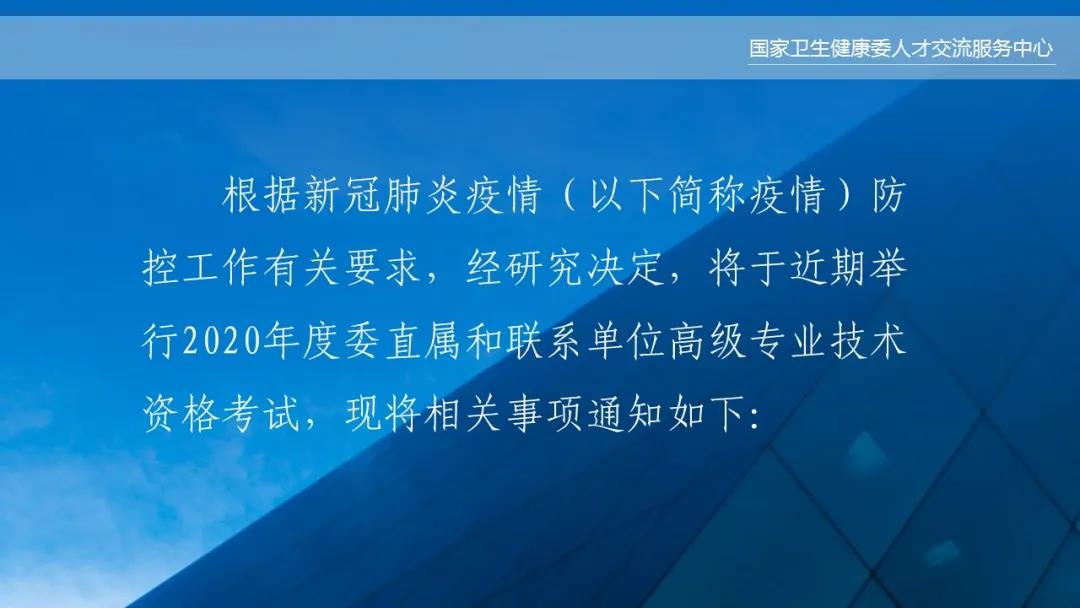 国家卫生健康委人才交流服务中心

根据新冠肺炎疫情（以下简称疫情）防控工作有关要求，经研究决定，将于近期举行2020年度委直属和联系单位高级专业技术资格考试，现将相关事项通知如下: